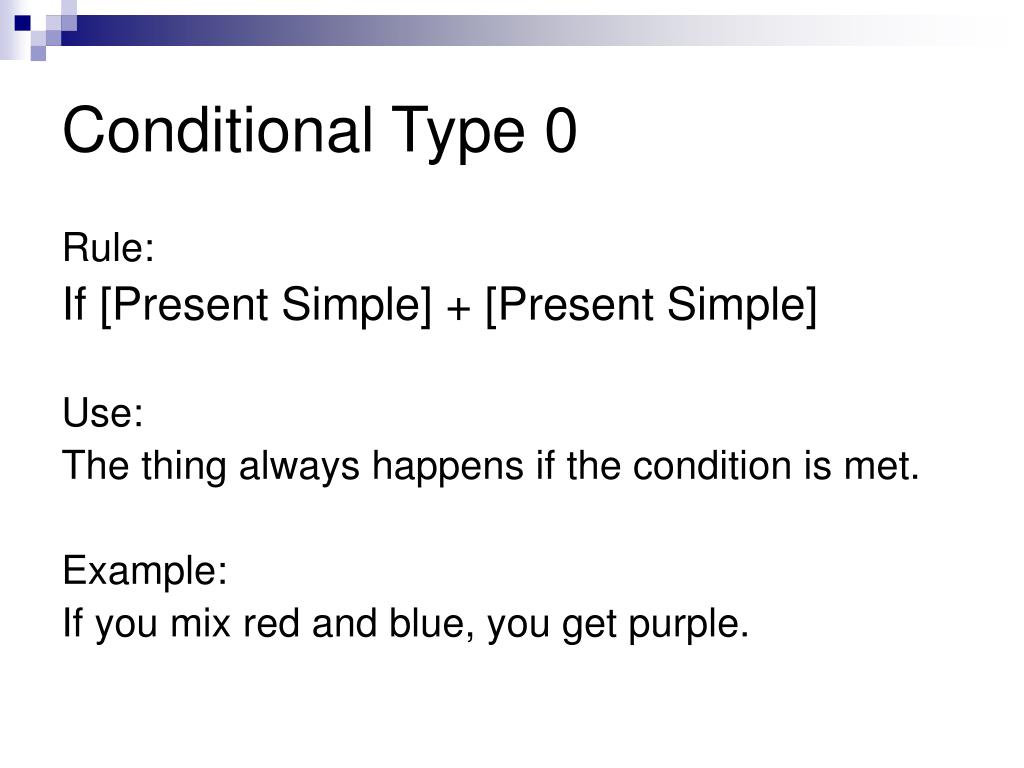 Conditional Type 0

Rule:
If [Present Simple] + [Present Simple]

Use:
The thing always happens if the condition is met.

Example:
If you mix red and blue, you get purple.